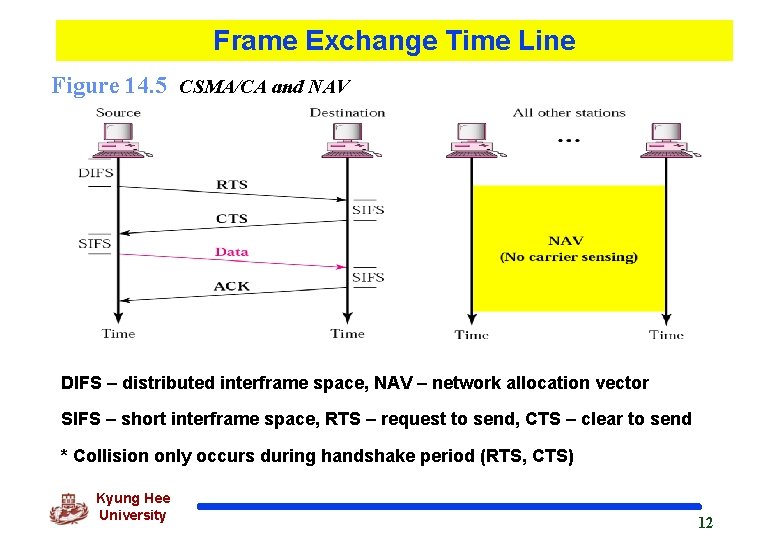 Frame Exchange Time Line

Figure 14.5 CSMA/CA and NAV

Source

Destination

All other stations

...

DIFS

RTS

SIFS

CTS

SIFS

Data

SIFS

ACK

NAV
(No carrier sensing)

Time

Time

Time

Time

DIFS – distributed interframe space, NAV – network allocation vector

SIFS – short interframe space, RTS – request to send, CTS – clear to send

* Collision only occurs during handshake period (RTS, CTS)

Kyung Hee University

12